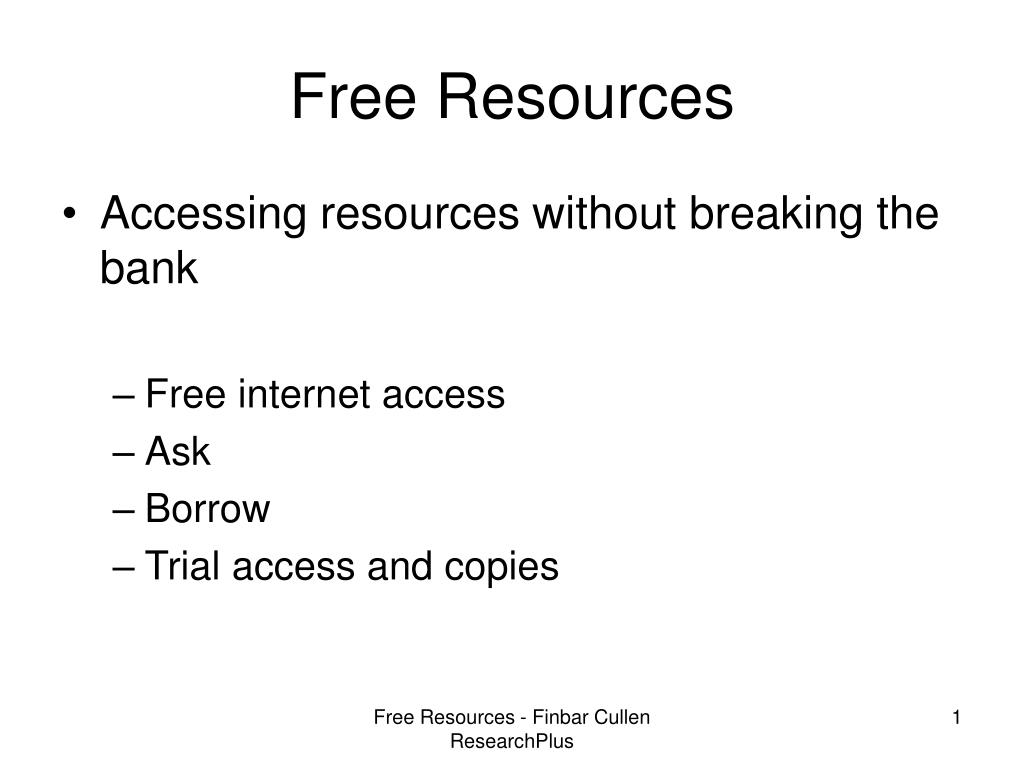 Free Resources

• Accessing resources without breaking the bank

– Free internet access
– Ask
– Borrow
– Trial access and copies

Free Resources - Finbar Cullen ResearchPlus

1